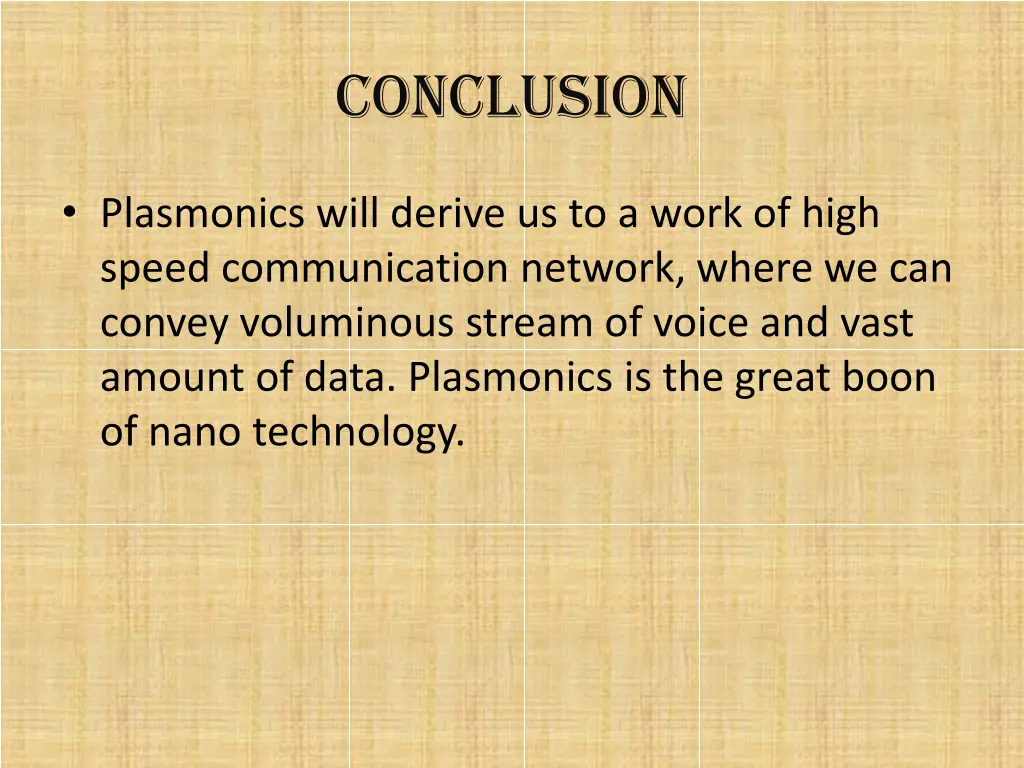 CONCLUSION

• Plasmonics will derive us to a work of high speed communication network, where we can convey voluminous stream of voice and vast amount of data. Plasmonics is the great boon of nano technology.